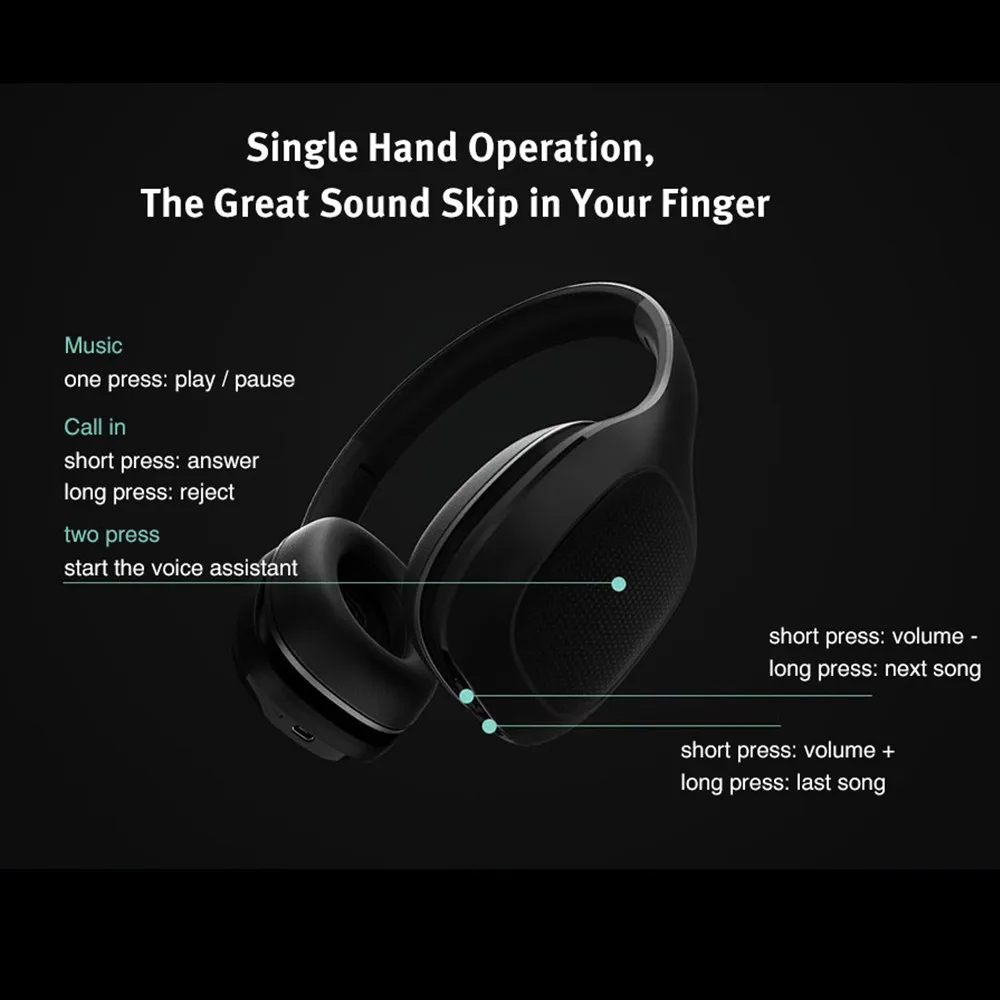 Single Hand Operation,
The Great Sound Skip in Your Finger

Music
one press: play / pause

Call in
short press: answer
long press: reject

two press
start the voice assistant

short press: volume -
long press: next song

short press: volume +
long press: last song